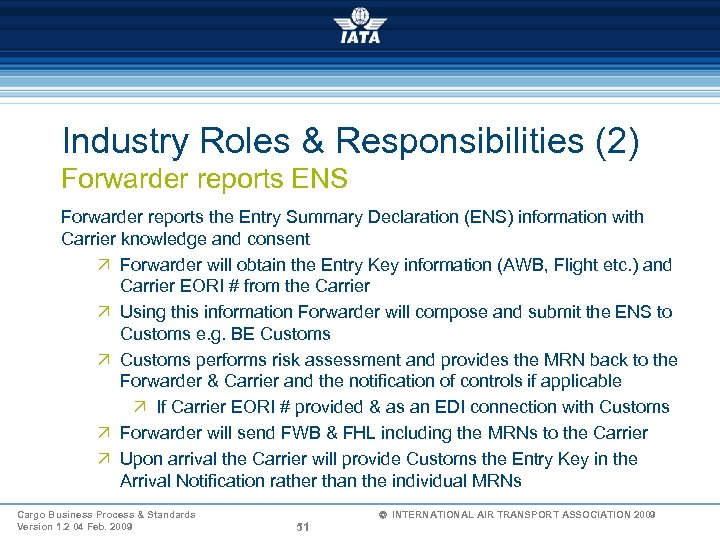 IATA

Industry Roles & Responsibilities (2)
Forwarder reports ENS

Forwarder reports the Entry Summary Declaration (ENS) information with Carrier knowledge and consent

↗ Forwarder will obtain the Entry Key information (AWB, Flight etc.) and Carrier EORI # from the Carrier

↗ Using this information Forwarder will compose and submit the ENS to Customs e.g. BE Customs

↗ Customs performs risk assessment and provides the MRN back to the Forwarder & Carrier and the notification of controls if applicable

↗ If Carrier EORI # provided & as an EDI connection with Customs

↗ Forwarder will send FWB & FHL including the MRNs to the Carrier

↗ Upon arrival the Carrier will provide Customs the Entry Key in the Arrival Notification rather than the individual MRNs

Cargo Business Process & Standards
Version 1.2 04 Feb. 2009

51

© INTERNATIONAL AIR TRANSPORT ASSOCIATION 2009